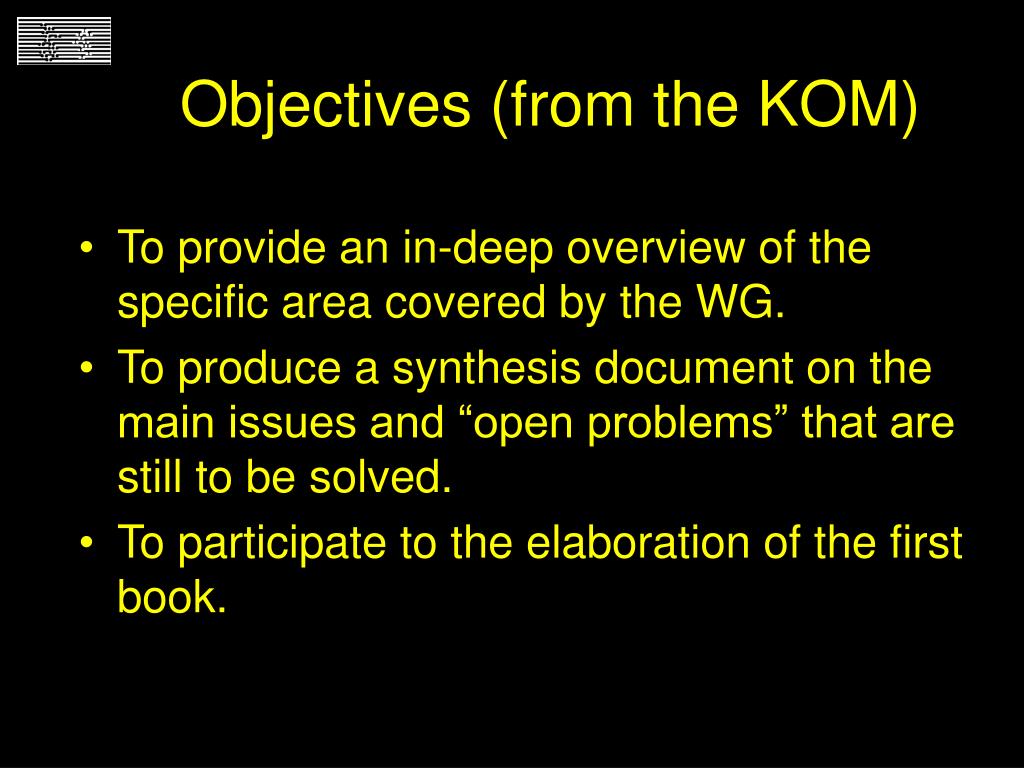 Objectives (from the KOM)

• To provide an in-deep overview of the specific area covered by the WG.
• To produce a synthesis document on the main issues and “open problems” that are still to be solved.
• To participate to the elaboration of the first book.